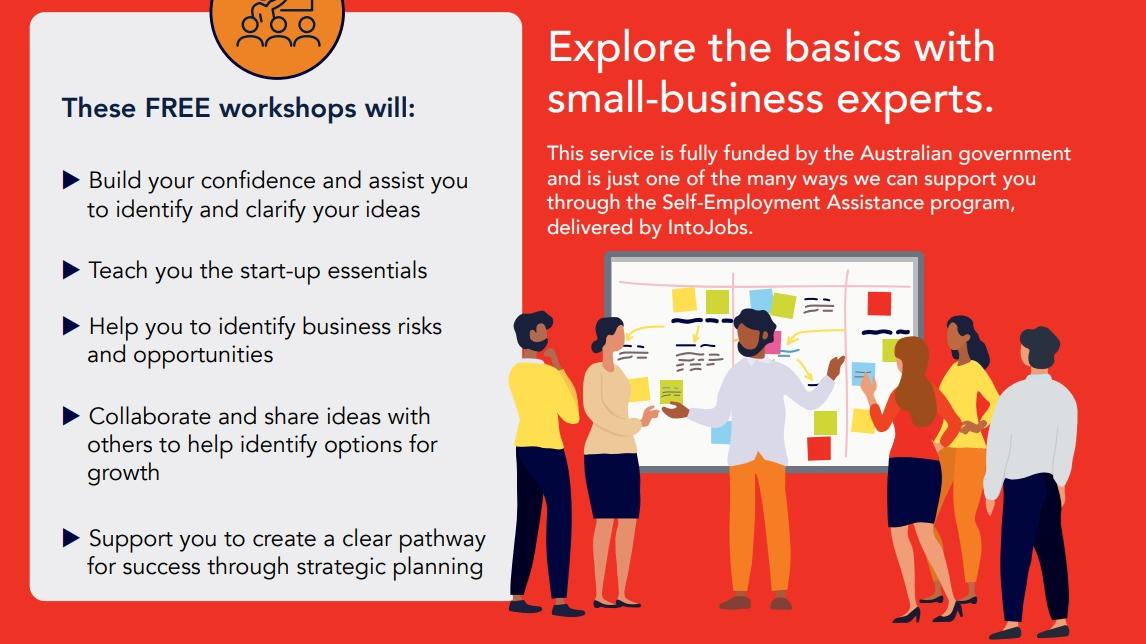 These FREE workshops will:

▶ Build your confidence and assist you to identify and clarify your ideas

▶ Teach you the start-up essentials

▶ Help you to identify business risks and opportunities

▶ Collaborate and share ideas with others to help identify options for growth

▶ Support you to create a clear pathway for success through strategic planning

Explore the basics with small-business experts.

This service is fully funded by the Australian government and is just one of the many ways we can support you through the Self-Employment Assistance program, delivered by IntoJobs.